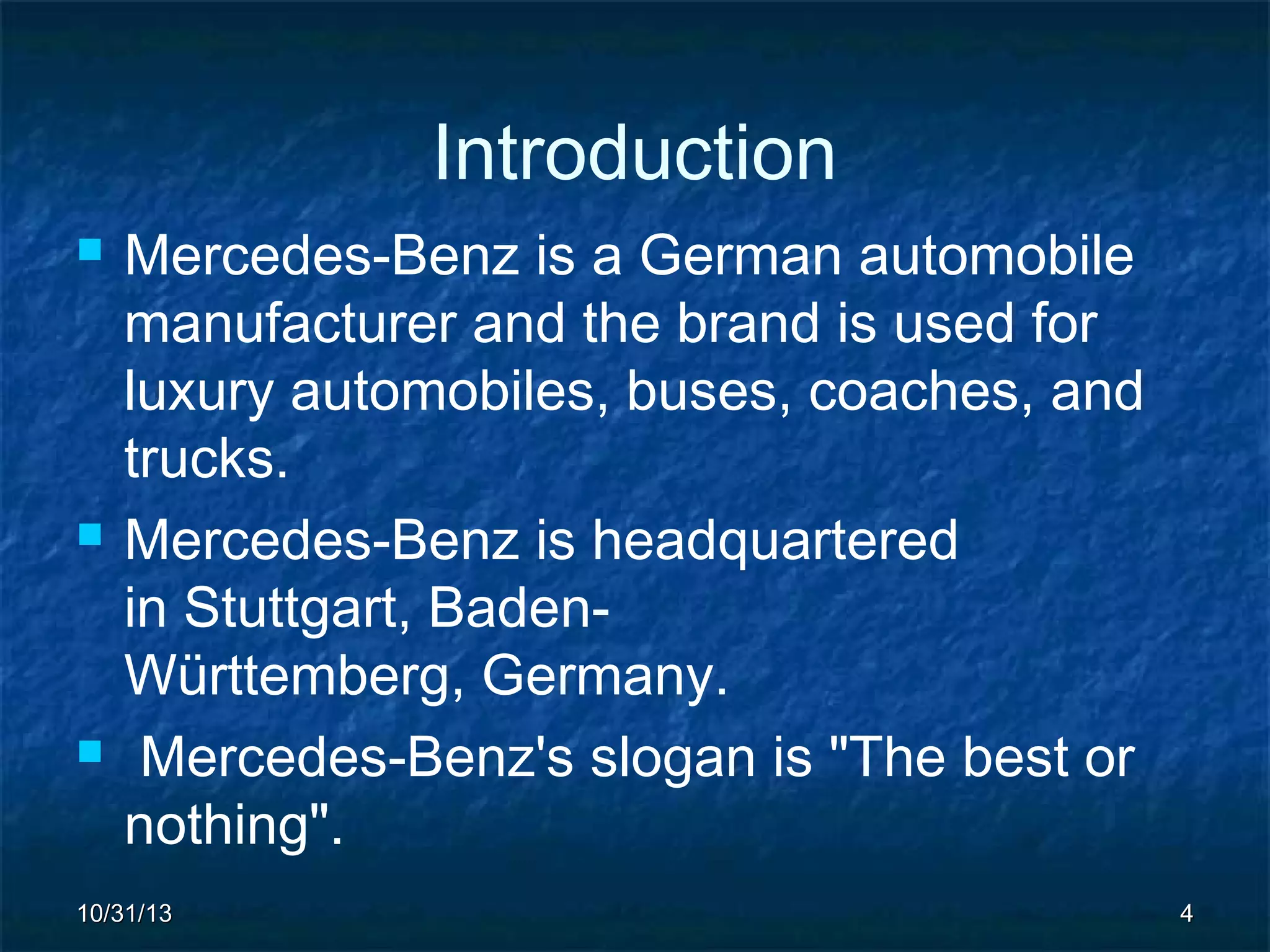 Introduction

Mercedes-Benz is a German automobile manufacturer and the brand is used for luxury automobiles, buses, coaches, and trucks.

Mercedes-Benz is headquartered in Stuttgart, Baden-Württemberg, Germany.

Mercedes-Benz's slogan is "The best or nothing".

10/31/13

4